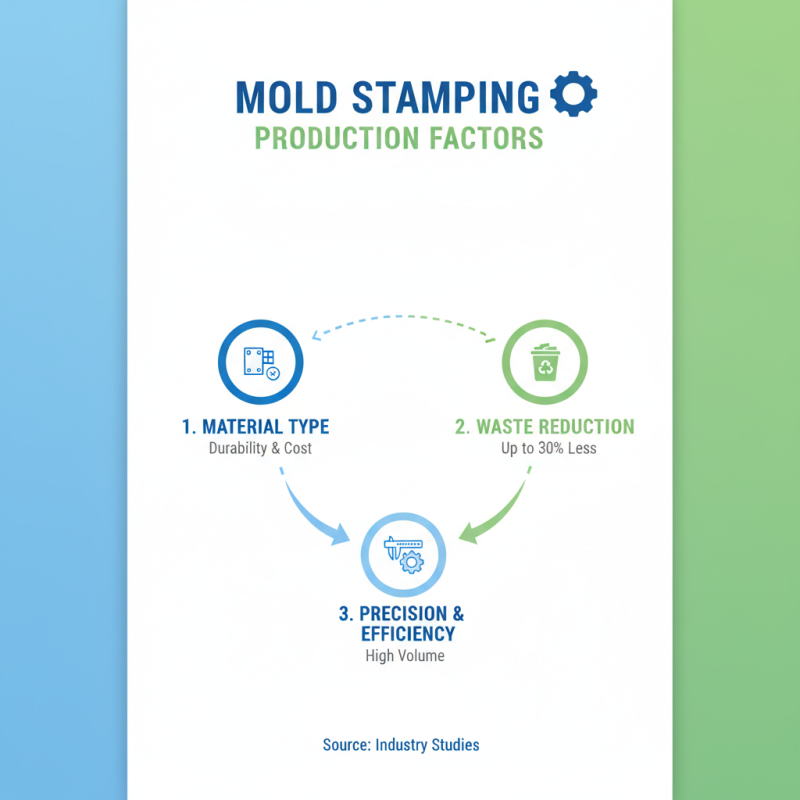 MOLD STAMPING
PRODUCTION FACTORS

1. MATERIAL TYPE
Durability & Cost

2. WASTE REDUCTION
Up to 30% Less

3. PRECISION & EFFICIENCY
High Volume

Source: Industry Studies